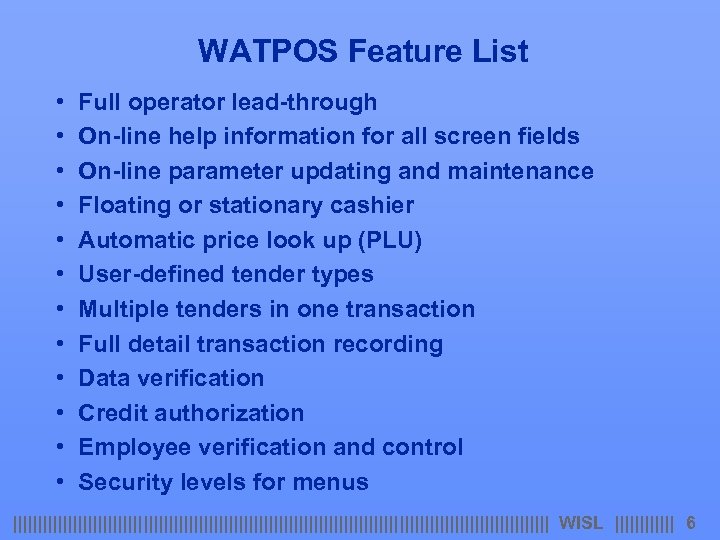 WATPOS Feature List

• Full operator lead-through
• On-line help information for all screen fields
• On-line parameter updating and maintenance
• Floating or stationary cashier
• Automatic price look up (PLU)
• User-defined tender types
• Multiple tenders in one transaction
• Full detail transaction recording
• Data verification
• Credit authorization
• Employee verification and control
• Security levels for menus

WISL 6